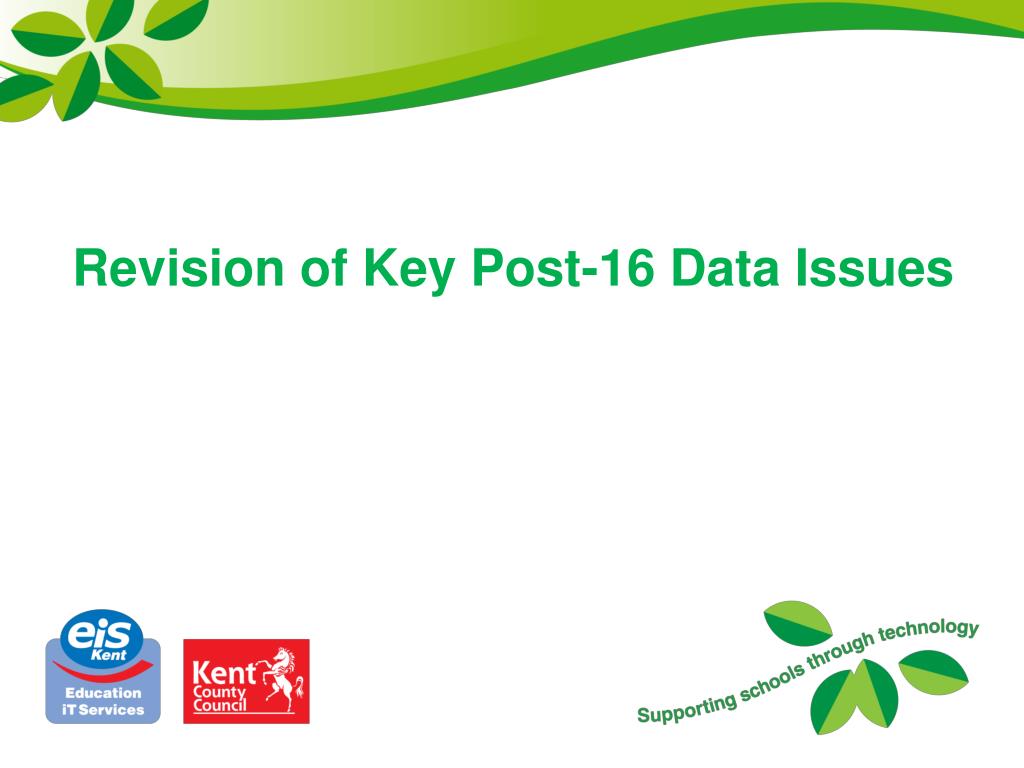 Revision of Key Post-16 Data Issues

eis Kent
Education iT Services

Kent County Council

Supporting schools through technology